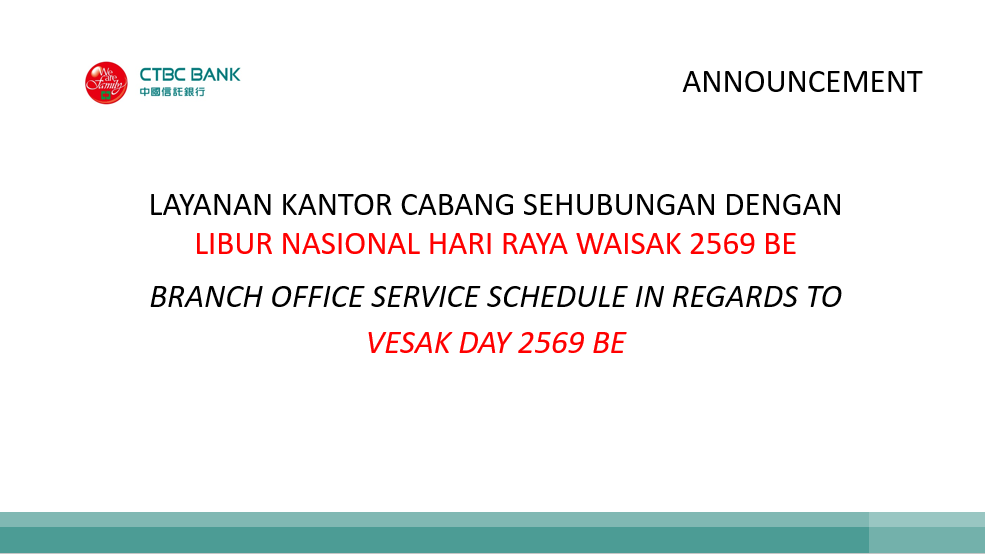 We are family
CTBC BANK
中國信託銀行

ANNOUNCEMENT

LAYANAN KANTOR CABANG SEHUBUNGAN DENGAN LIBUR NASIONAL HARI RAYA WAISAK 2569 BE

BRANCH OFFICE SERVICE SCHEDULE IN REGARDS TO VESAK DAY 2569 BE